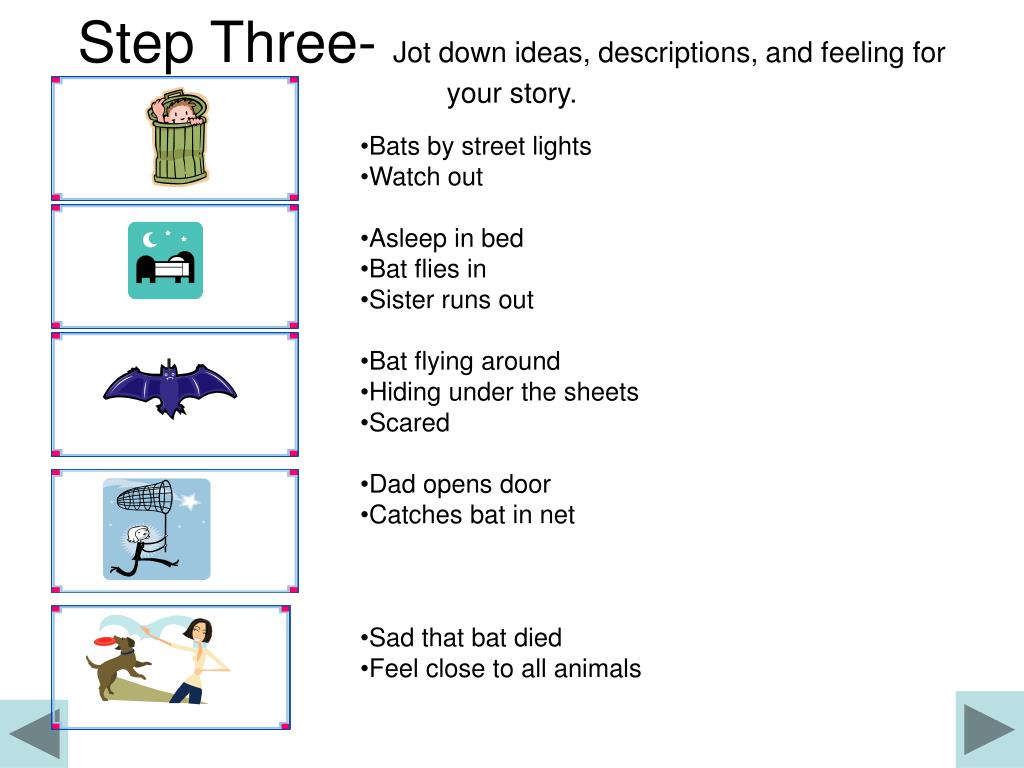 Step Three- Jot down ideas, descriptions, and feeling for your story.

•Bats by street lights
•Watch out

•Asleep in bed
•Bat flies in
•Sister runs out

•Bat flying around
•Hiding under the sheets
•Scared

•Dad opens door
•Catches bat in net

•Sad that bat died
•Feel close to all animals